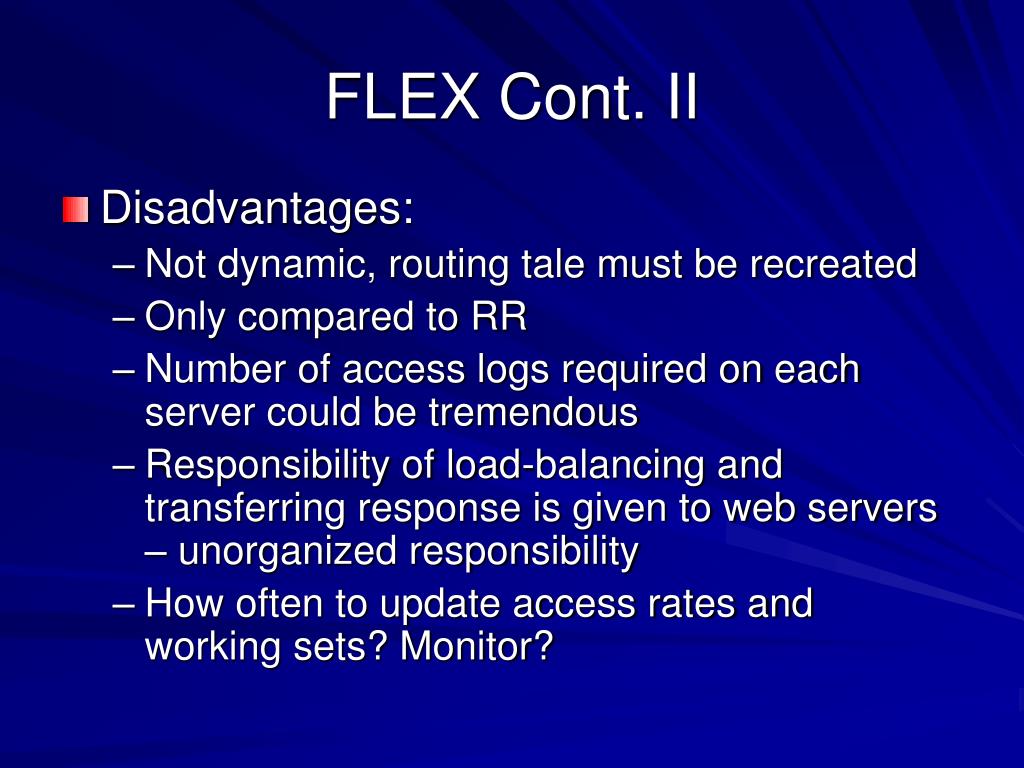 FLEX Cont. II

Disadvantages:
– Not dynamic, routing tale must be recreated
– Only compared to RR
– Number of access logs required on each server could be tremendous
– Responsibility of load-balancing and transferring response is given to web servers – unorganized responsibility
– How often to update access rates and working sets? Monitor?